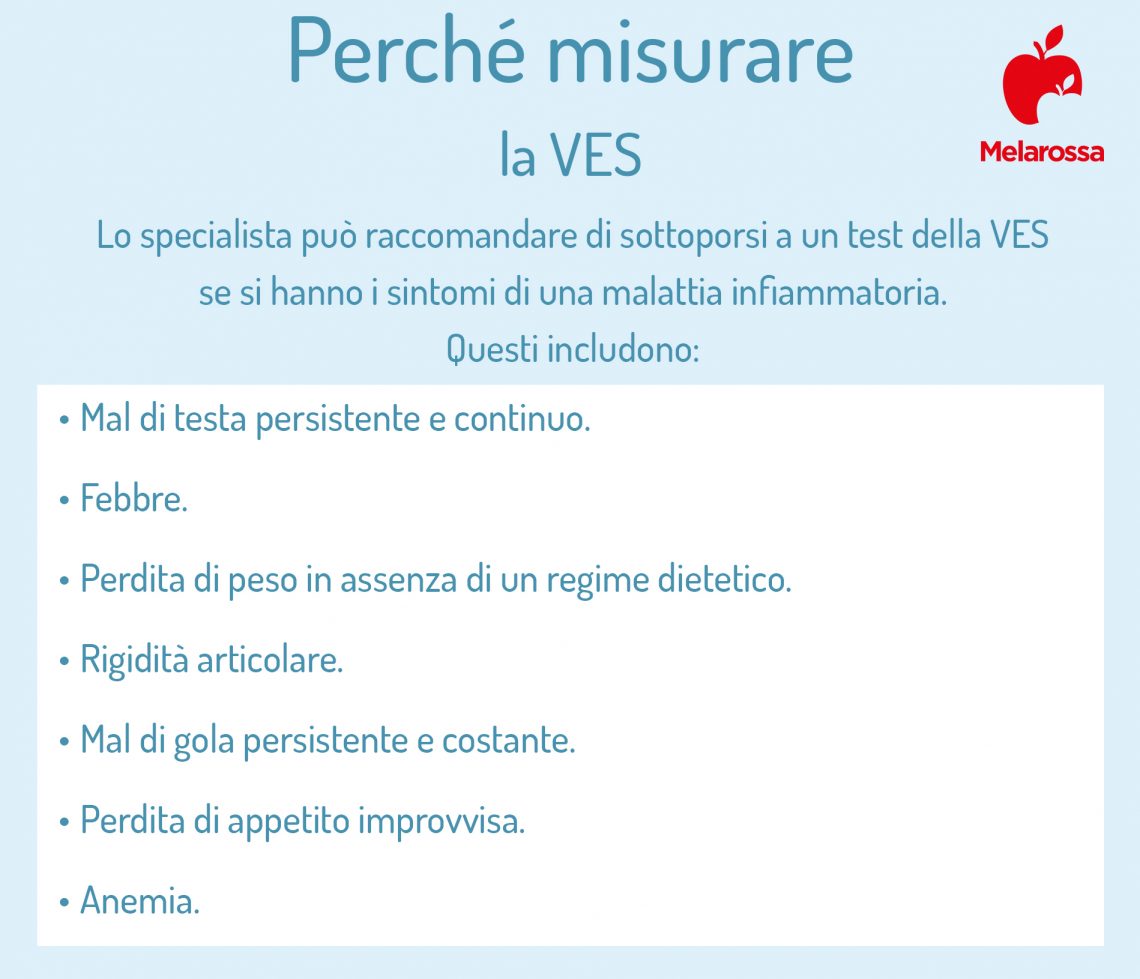 Perché misurare
la VES

Melarossa

Lo specialista può raccomandare di sottoporsi a un test della VES se si hanno i sintomi di una malattia infiammatoria.
Questi includono:

• Mal di testa persistente e continuo.

• Febbre.

• Perdita di peso in assenza di un regime dietetico.

• Rigidità articolare.

• Mal di gola persistente e costante.

• Perdita di appetito improvvisa.

• Anemia.